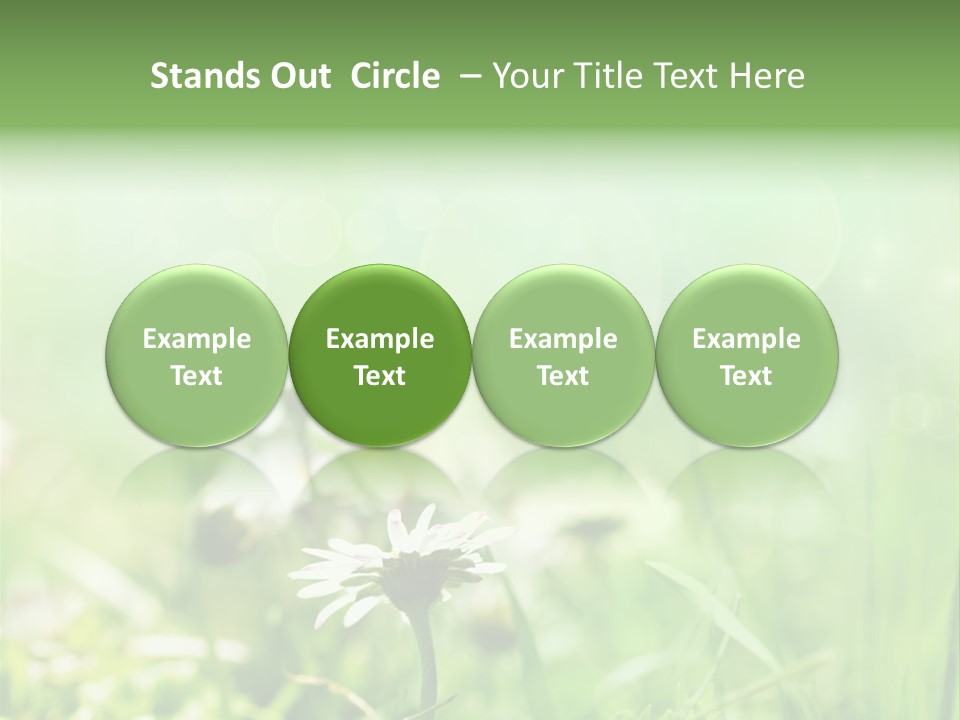 Stands Out Circle – Your Title Text Here

Example Text

Example Text

Example Text

Example Text